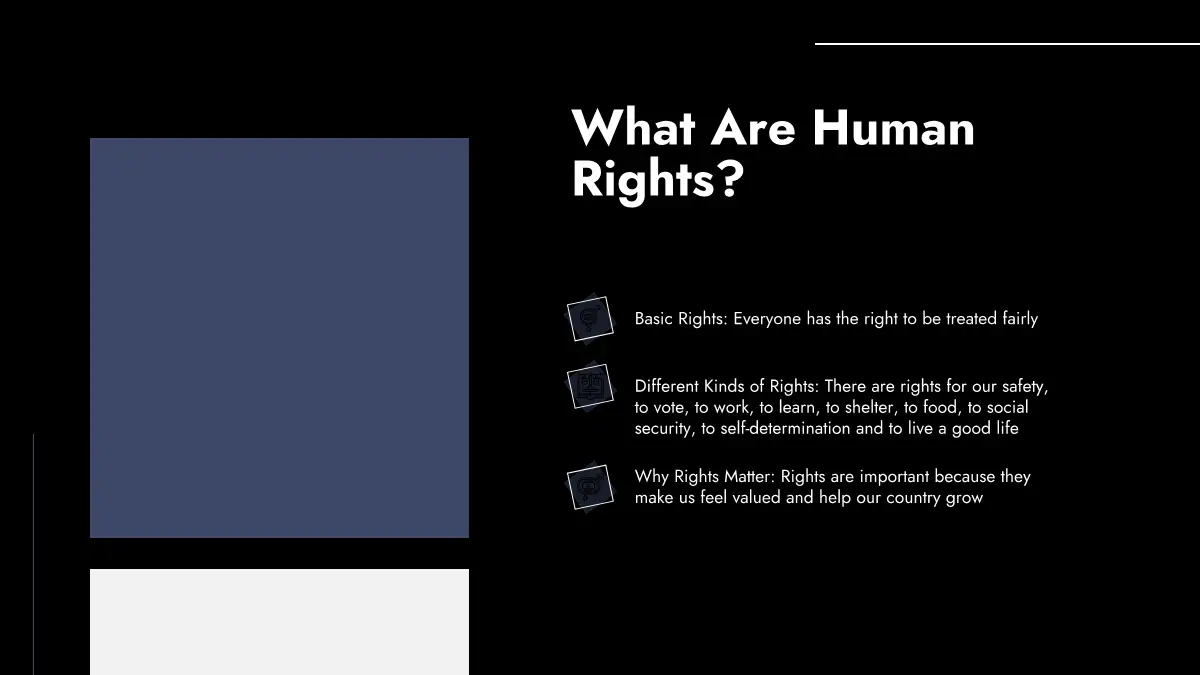 What Are Human Rights?

Basic Rights: Everyone has the right to be treated fairly

Different Kinds of Rights: There are rights for our safety, to vote, to work, to learn, to shelter, to food, to social security, to self-determination and to live a good life

Why Rights Matter: Rights are important because they make us feel valued and help our country grow